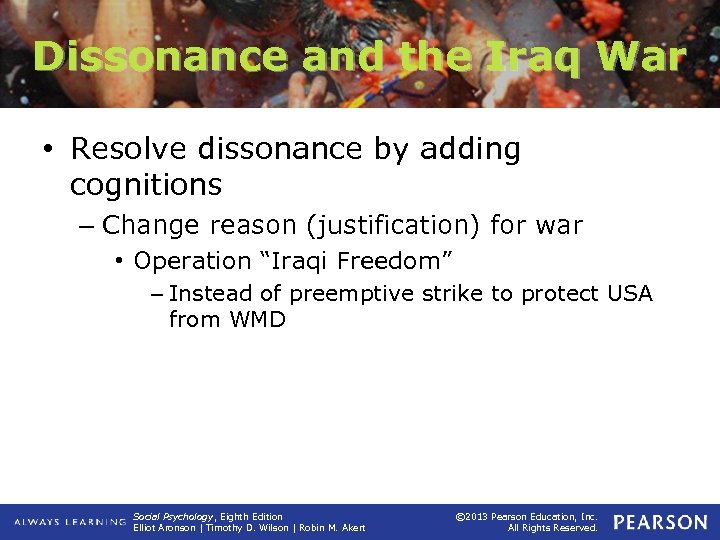 Dissonance and the Iraq War

• Resolve dissonance by adding cognitions
 – Change reason (justification) for war
  • Operation “Iraqi Freedom”
   – Instead of preemptive strike to protect USA from WMD

ALWAYS LEARNING

Social Psychology, Eighth Edition
Elliot Aronson | Timothy D. Wilson | Robin M. Akert

©2013 Pearson Education, Inc.
All Rights Reserved.

PEARSON